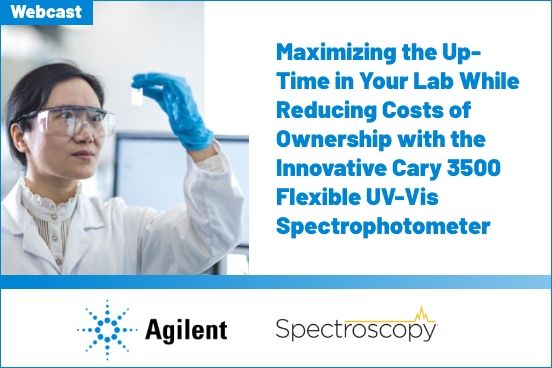 Webcast

Maximizing the Up-Time in Your Lab While Reducing Costs of Ownership with the Innovative Cary 3500 Flexible UV-Vis Spectrophotometer

Agilent

Spectroscopy